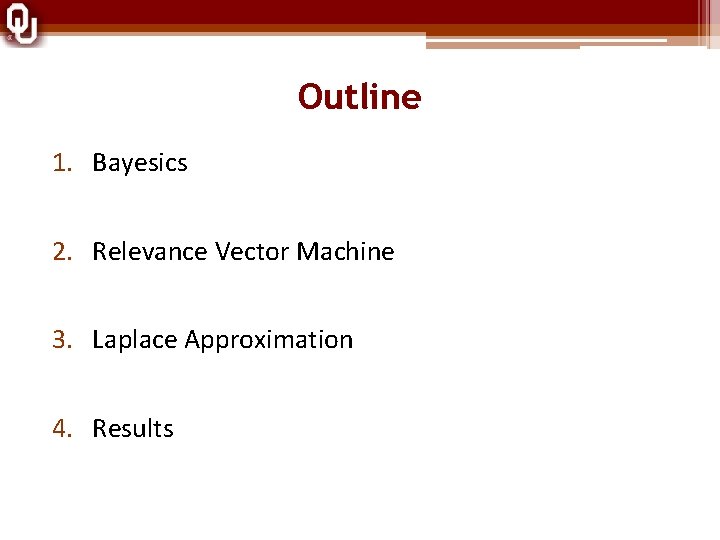 OU

Outline

1. Bayesics

2. Relevance Vector Machine

3. Laplace Approximation

4. Results